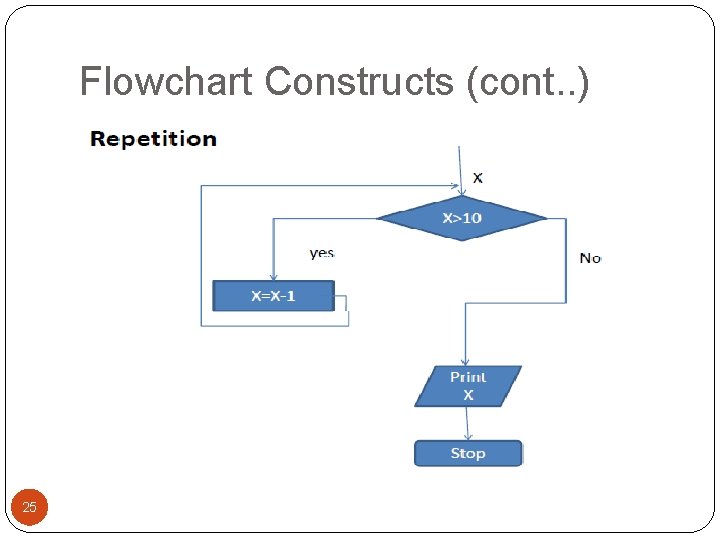 Flowchart Constructs (cont..)

Repetition

X

X>10

yes

No

X=X-1

Print X

Stop

25